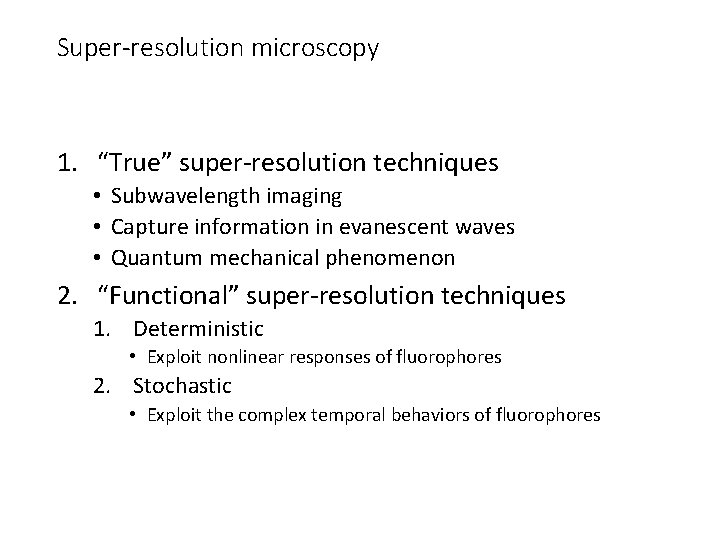 Super-resolution microscopy

1. “True” super-resolution techniques
 • Subwavelength imaging
 • Capture information in evanescent waves
 • Quantum mechanical phenomenon
2. “Functional” super-resolution techniques
 1. Deterministic
  • Exploit nonlinear responses of fluorophores
 2. Stochastic
  • Exploit the complex temporal behaviors of fluorophores